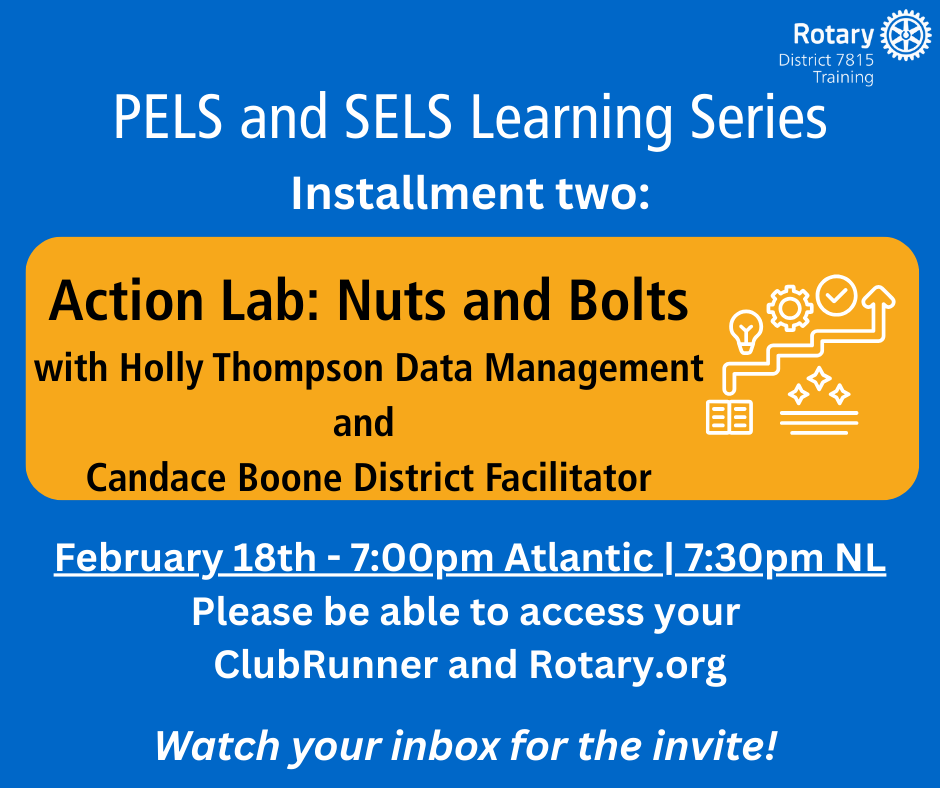 Rotary
District 7815
Training

PELS and SELS Learning Series

Installment two:

Action Lab: Nuts and Bolts
with Holly Thompson Data Management
and
Candace Boone District Facilitator

February 18th - 7:00pm Atlantic | 7:30pm NL
Please be able to access your ClubRunner and Rotary.org

Watch your inbox for the invite!